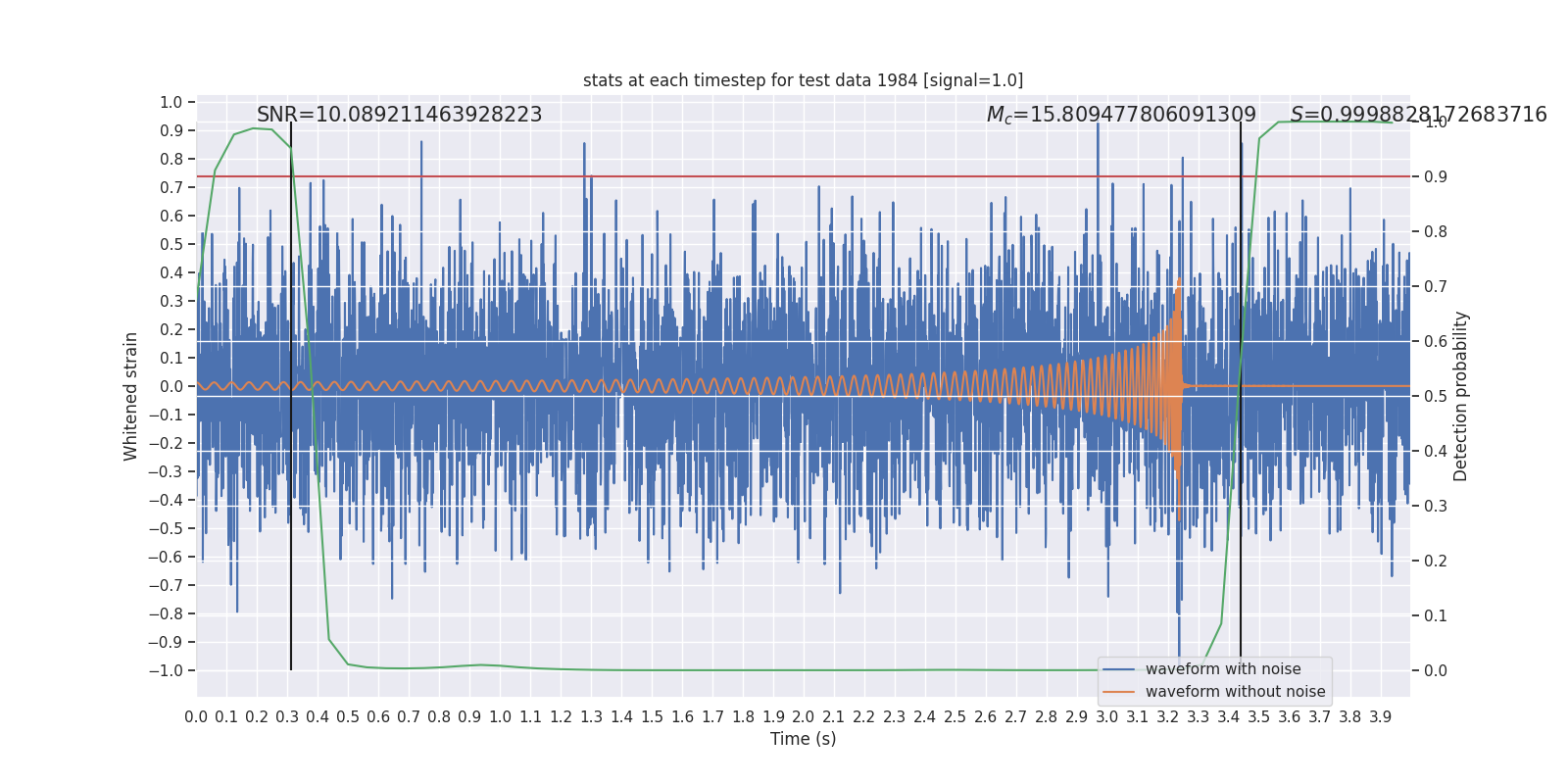 stats at each timestep for test data 1984 [signal=1.0]

SNR=10.089211463928223

$M_c$=15.809477806091309

$S$=0.9998828172683716

Whitened strain

1.0
0.9
0.8
0.7
0.6
0.5
0.4
0.3
0.2
0.1
0.0
−0.1
−0.2
−0.3
−0.4
−0.5
−0.6
−0.7
−0.8
−0.9
−1.0

Detection probability

1.0
0.9
0.8
0.7
0.6
0.5
0.4
0.3
0.2
0.1
0.0

waveform with noise
waveform without noise

0.0 0.1 0.2 0.3 0.4 0.5 0.6 0.7 0.8 0.9 1.0 1.1 1.2 1.3 1.4 1.5 1.6 1.7 1.8 1.9 2.0 2.1 2.2 2.3 2.4 2.5 2.6 2.7 2.8 2.9 3.0 3.1 3.2 3.3 3.4 3.5 3.6 3.7 3.8 3.9

Time (s)